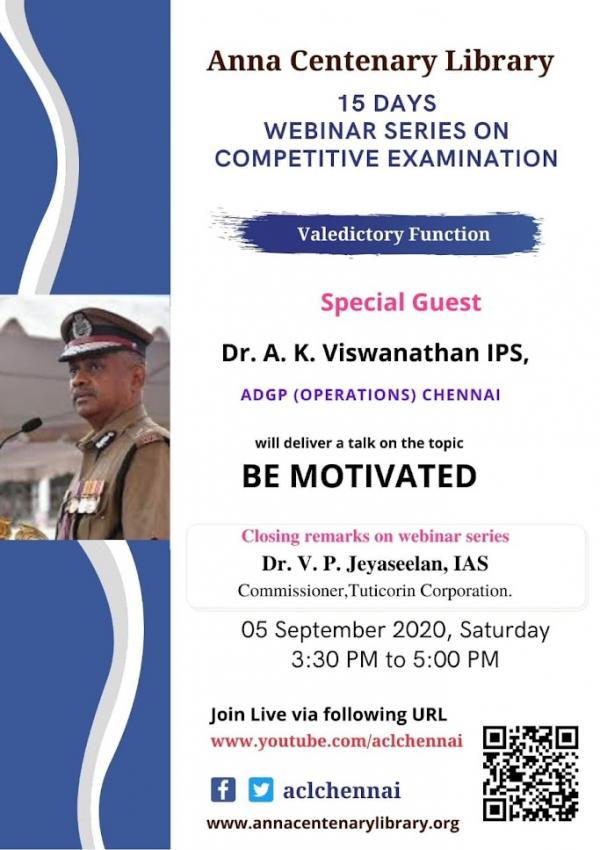 Anna Centenary Library

15 DAYS
WEBINAR SERIES ON
COMPETITIVE EXAMINATION

Valedictory Function

Special Guest

Dr. A. K. Viswanathan IPS,

ADGP (OPERATIONS) CHENNAI

will deliver a talk on the topic

BE MOTIVATED

Closing remarks on webinar series
Dr. V. P. Jeyaseelan, IAS
Commissioner,Tuticorin Corporation.

05 September 2020, Saturday
3:30 PM to 5:00 PM

Join Live via following URL
www.youtube.com/aclchennai

aclchennai

www.annacentenarylibrary.org